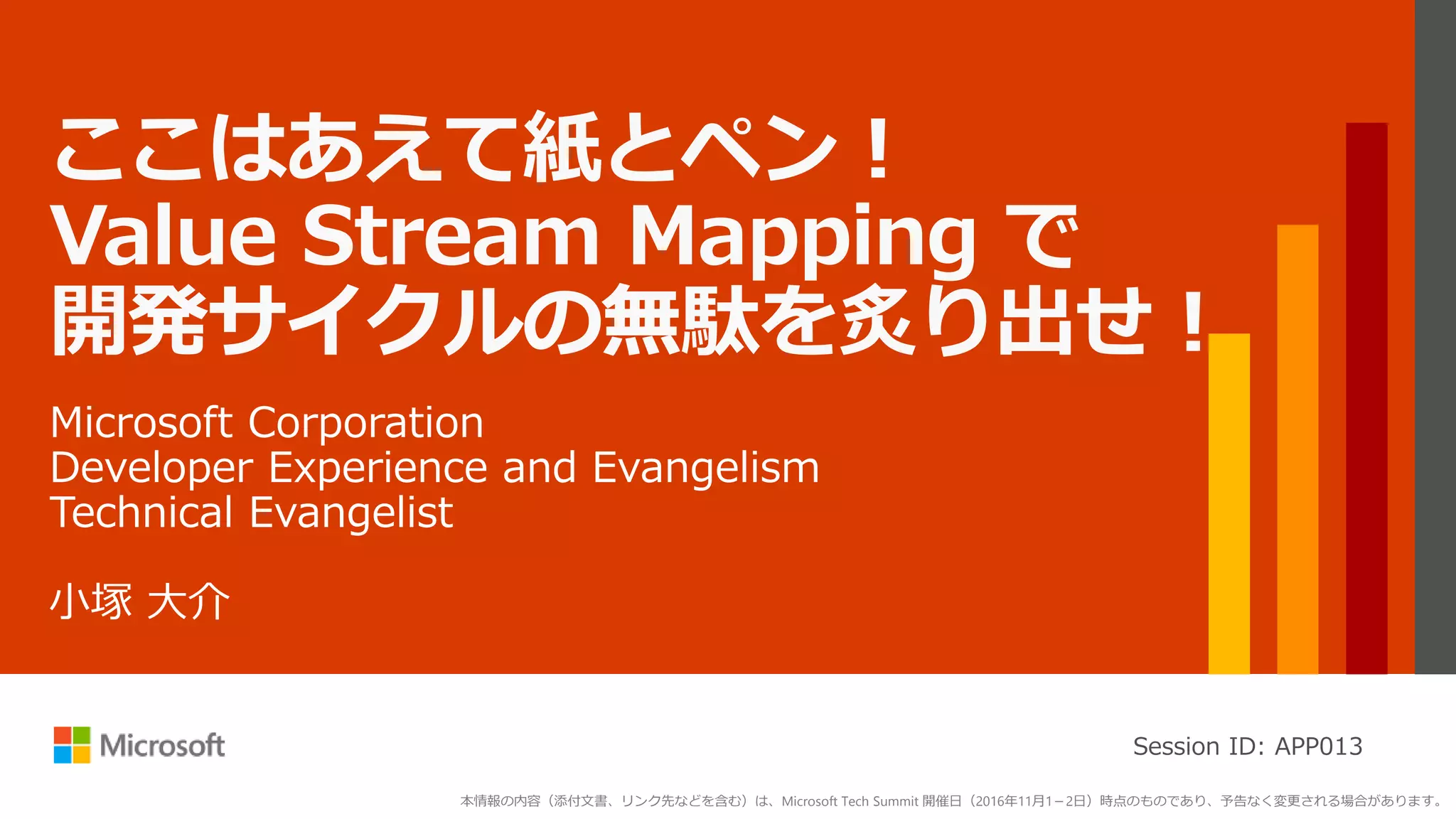 ここはあえて紙とペン！
Value Stream Mapping で
開発サイクルの無駄を炙り出せ！

Microsoft Corporation
Developer Experience and Evangelism
Technical Evangelist

小塚 大介

Microsoft

Session ID: APP013

本情報の内容（添付文書、リンク先などを含む）は、Microsoft Tech Summit 開催日（2016年11月1－2日）時点のものであり、予告なく変更される場合があります。